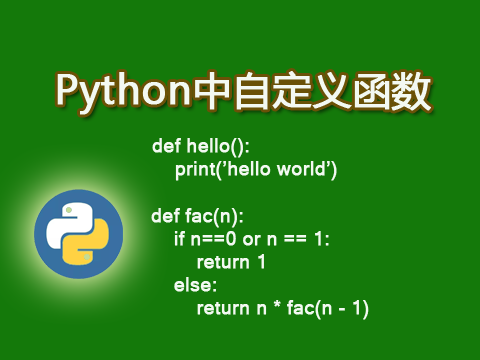 Python中自定义函数

def hello():
    print('hello world')

def fac(n):
    if n==0 or n == 1:
        return 1
    else:
        return n * fac(n - 1)